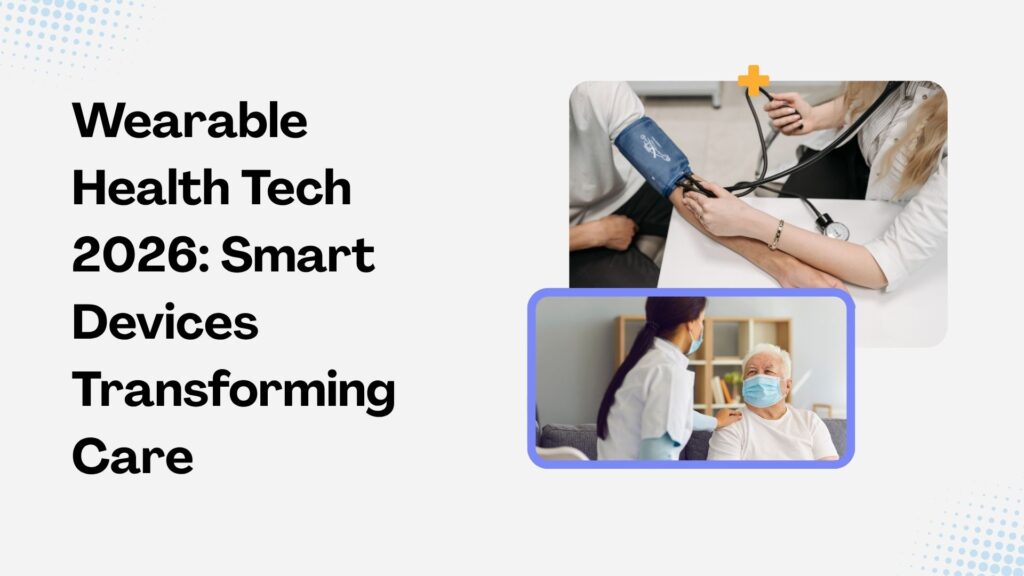 Wearable Health Tech 2026: Smart Devices Transforming Care